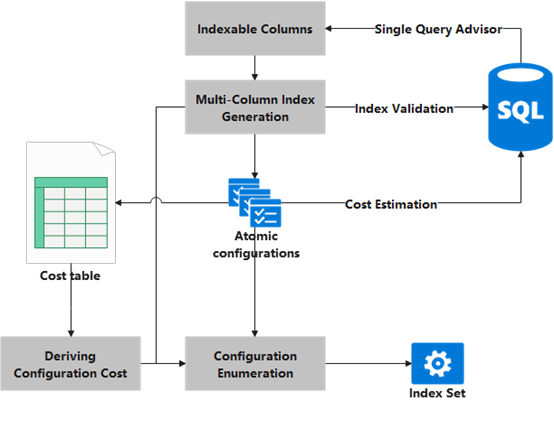 Indexable Columns

Single Query Advisor

Multi-Column Index Generation

Index Validation

SQL

Cost Estimation

Atomic configurations

Cost table

Deriving Configuration Cost

Configuration Enumeration

Index Set